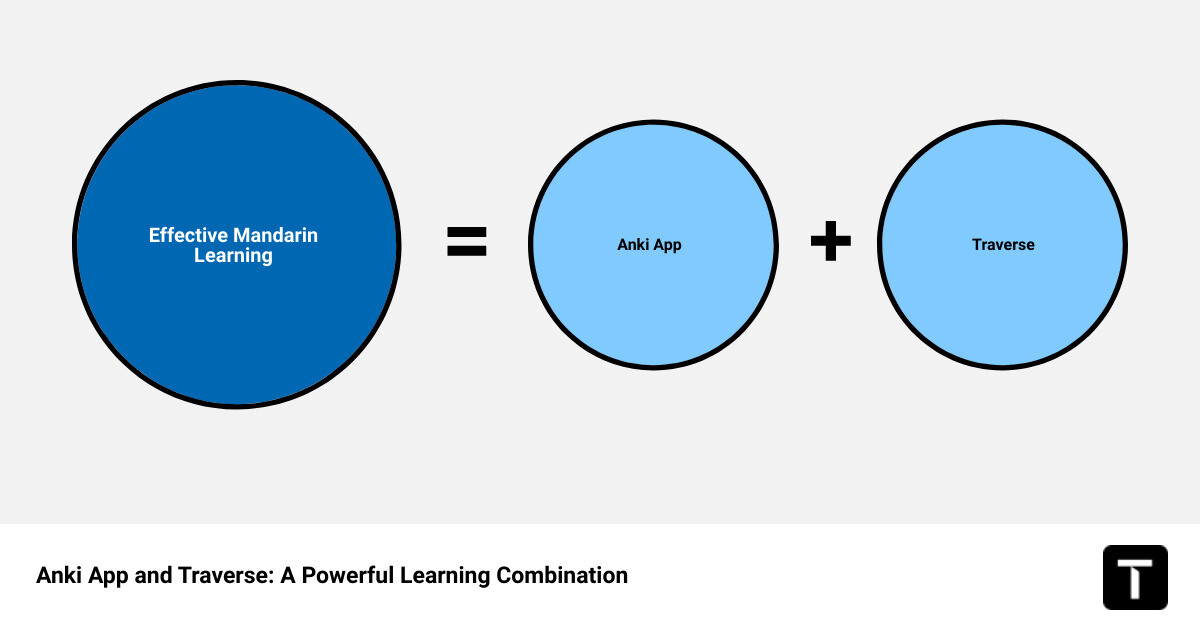 Effective Mandarin Learning

=

Anki App

+

Traverse

Anki App and Traverse: A Powerful Learning Combination

T